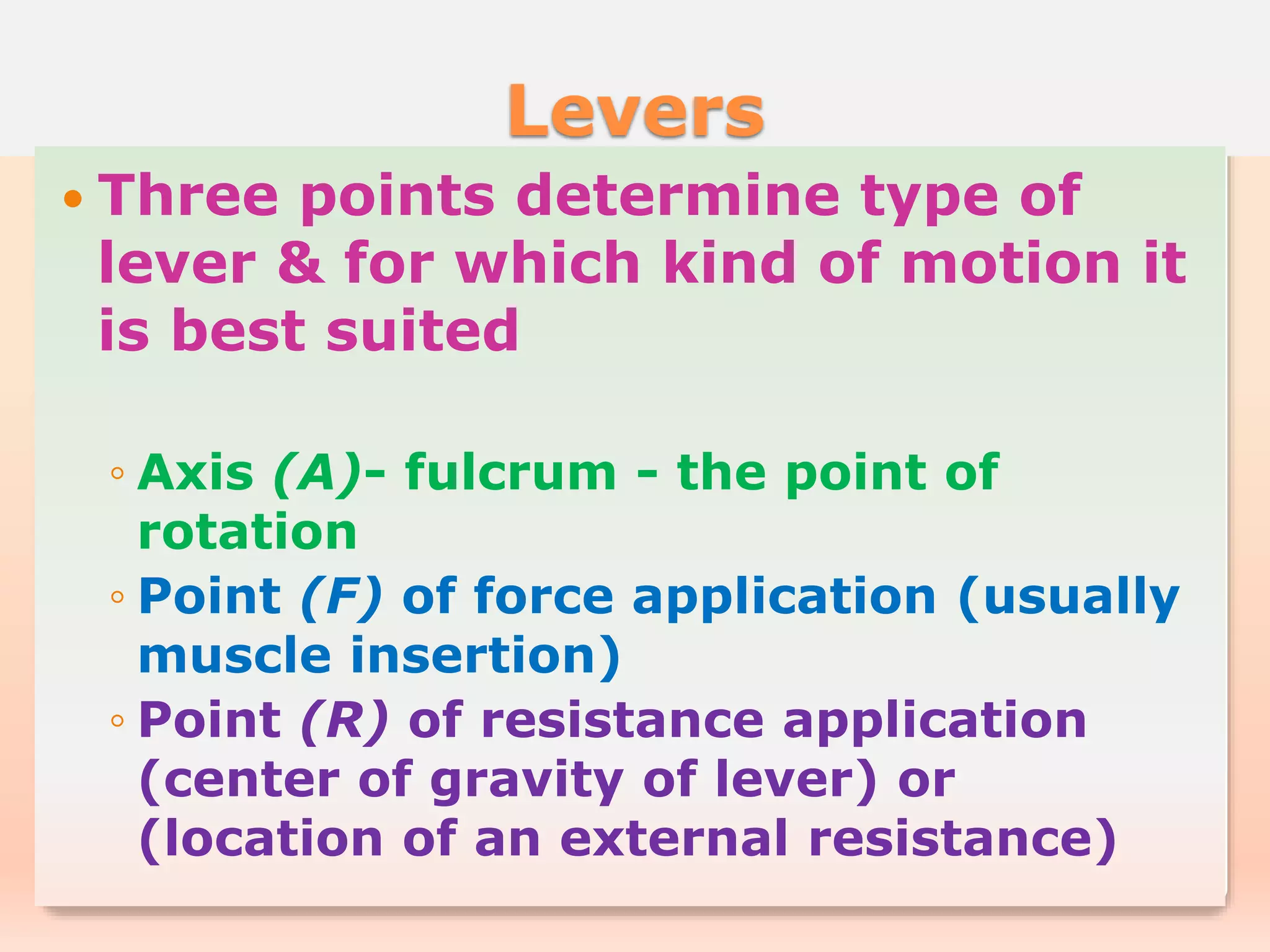 Levers

• Three points determine type of lever & for which kind of motion it is best suited

◦ Axis (A)- fulcrum - the point of rotation
◦ Point (F) of force application (usually muscle insertion)
◦ Point (R) of resistance application (center of gravity of lever) or (location of an external resistance)